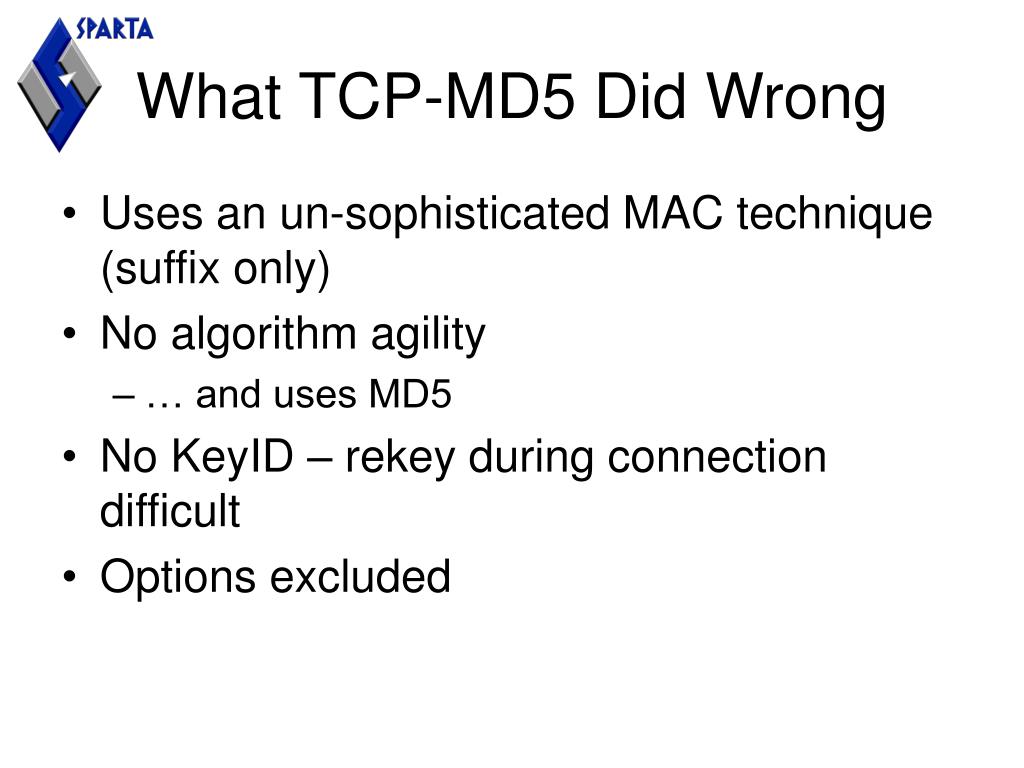 SPARTA

What TCP-MD5 Did Wrong

• Uses an un-sophisticated MAC technique (suffix only)
• No algorithm agility
  – … and uses MD5
• No KeyID – rekey during connection difficult
• Options excluded